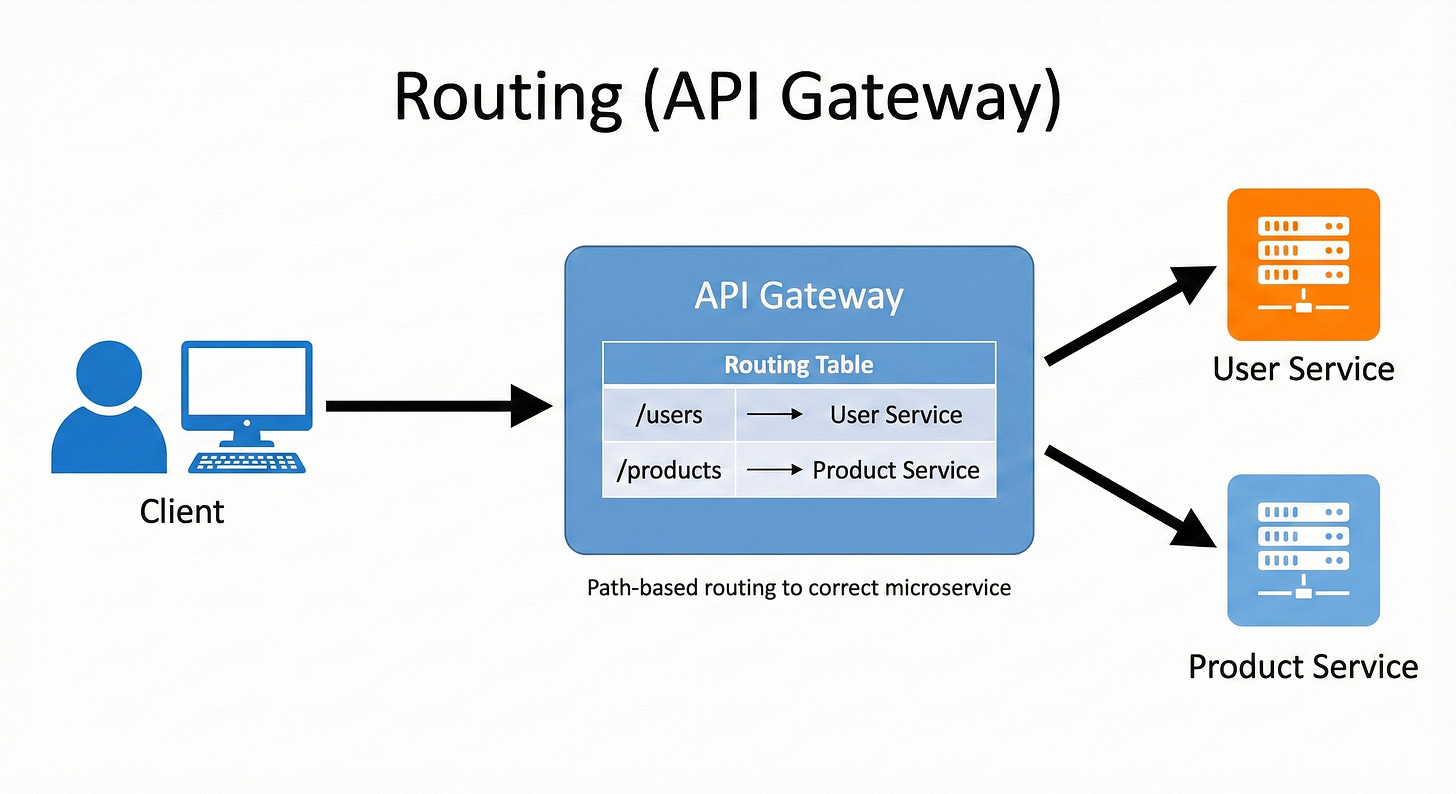 Routing (API Gateway)

Client

API Gateway

| Routing Table | |
|---|---|
| /users | → User Service |
| /products | → Product Service |

Path-based routing to correct microservice

User Service

Product Service